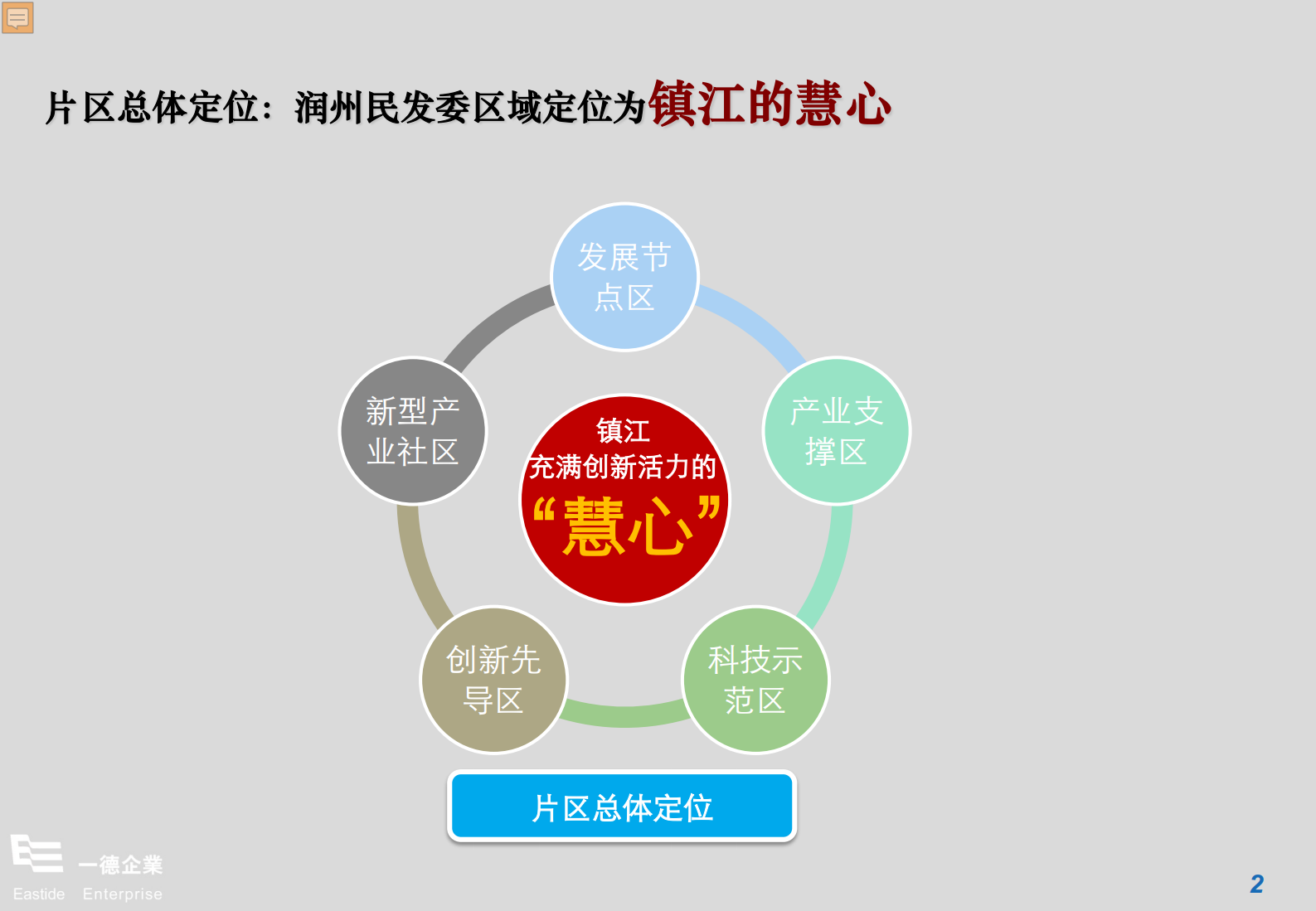 片区总体定位：润州民发委区域定位为镇江的慧心

发展节点区

产业支撑区

科技示范区

创新先导区

新型产业社区

镇江
充满创新活力的
“慧心”

片区总体定位

一德企業
Eastide Enterprise

2